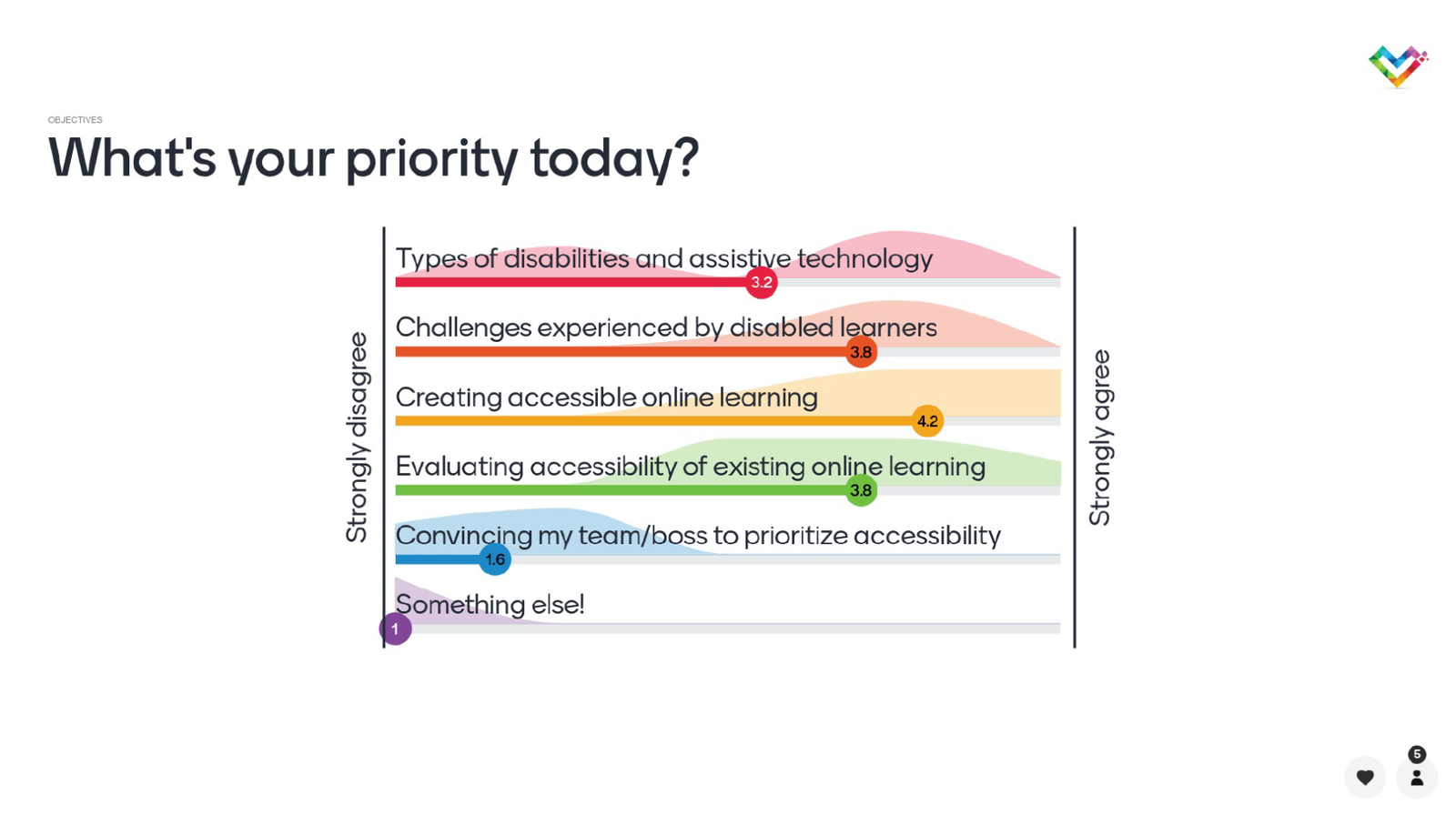 OBJECTIVES

What's your priority today?

Strongly disagree

Types of disabilities and assistive technology
3.2

Challenges experienced by disabled learners
3.8

Creating accessible online learning
4.2

Evaluating accessibility of existing online learning
3.8

Convincing my team/boss to prioritize accessibility
1.6

Something else!
1

Strongly agree

5